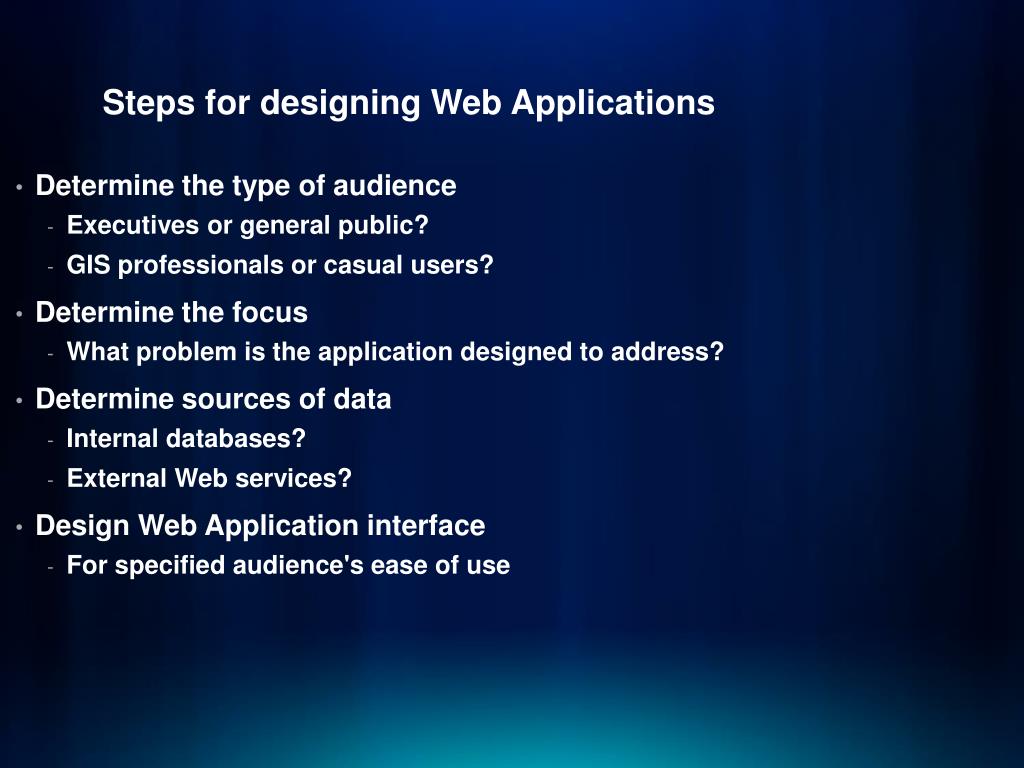 Steps for designing Web Applications

• Determine the type of audience
- Executives or general public?
- GIS professionals or casual users?
• Determine the focus
- What problem is the application designed to address?
• Determine sources of data
- Internal databases?
- External Web services?
• Design Web Application interface
- For specified audience's ease of use